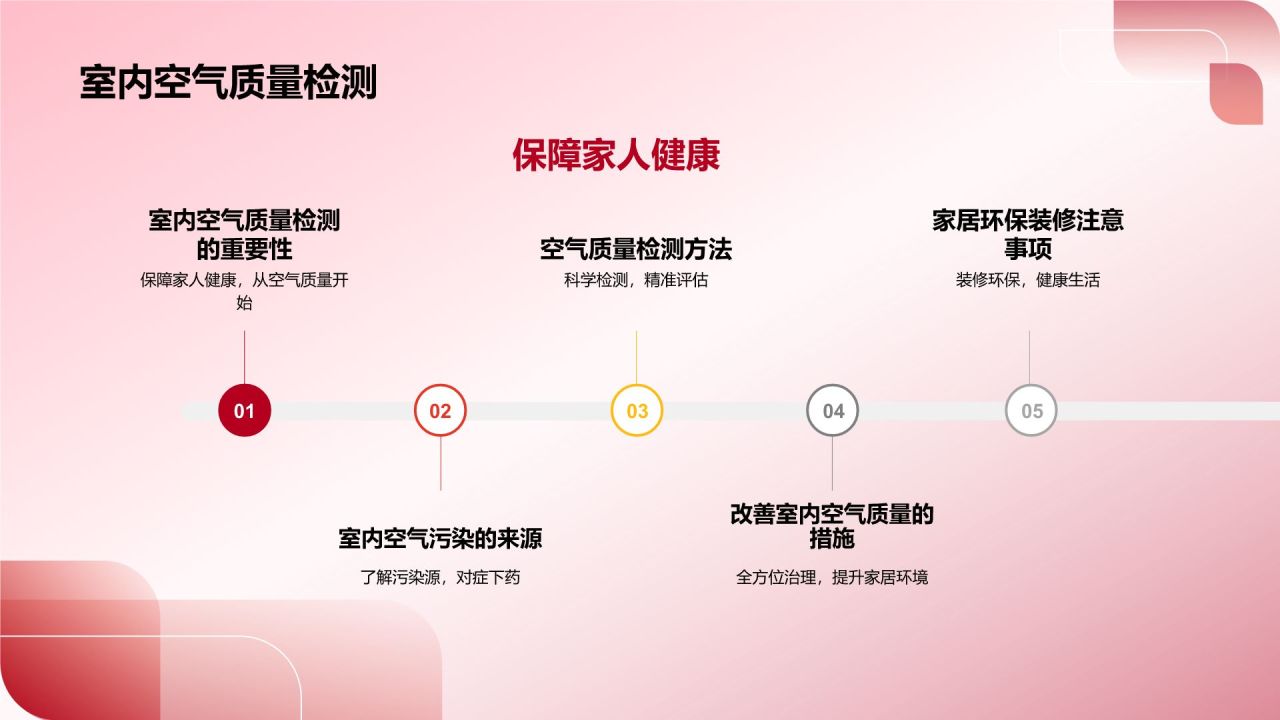 室内空气质量检测

保障家人健康

室内空气质量检测的重要性
保障家人健康，从空气质量开始

空气质量检测方法
科学检测，精准评估

家居环保装修注意事项
装修环保，健康生活

01

02

03

04

05

室内空气污染的来源
了解污染源，对症下药

改善室内空气质量的措施
全方位治理，提升家居环境